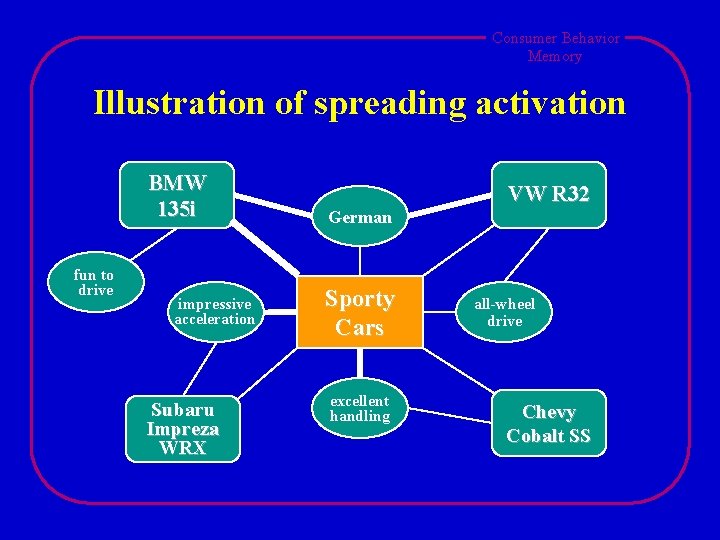 Consumer Behavior
Memory

Illustration of spreading activation

BMW 135i

German

VW R32

fun to drive

impressive acceleration

Sporty Cars

all-wheel drive

Subaru Impreza WRX

excellent handling

Chevy Cobalt SS